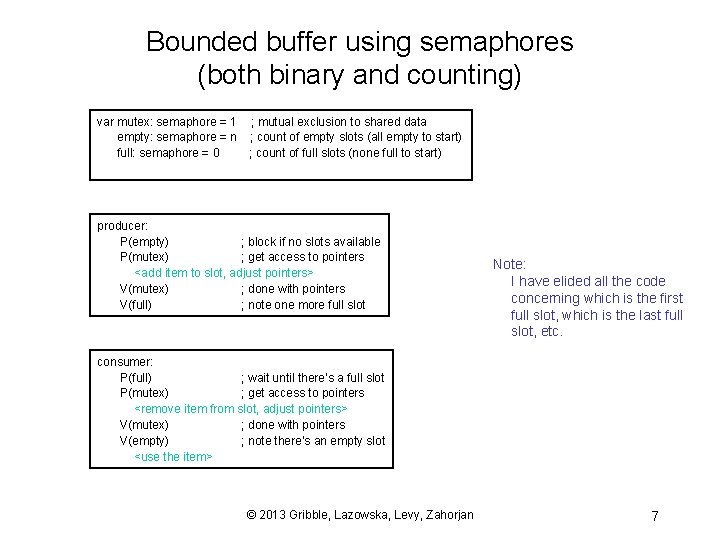 Bounded buffer using semaphores
(both binary and counting)

var mutex: semaphore = 1 ; mutual exclusion to shared data
empty: semaphore = n ; count of empty slots (all empty to start)
full: semaphore = 0 ; count of full slots (none full to start)

producer:
P(empty) ; block if no slots available
P(mutex) ; get access to pointers
<add item to slot, adjust pointers>
V(mutex) ; done with pointers
V(full) ; note one more full slot

consumer:
P(full) ; wait until there's a full slot
P(mutex) ; get access to pointers
<remove item from slot, adjust pointers>
V(mutex) ; done with pointers
V(empty) ; note there's an empty slot
<use the item>

Note:
I have elided all the code concerning which is the first full slot, which is the last full slot, etc.

© 2013 Gribble, Lazowska, Levy, Zahorjan

7